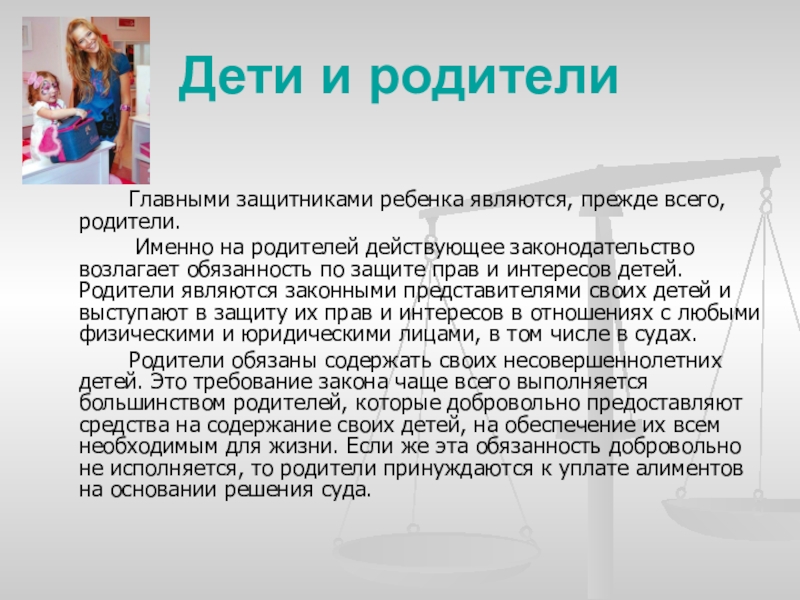 Дети и родители

Главными защитниками ребенка являются, прежде всего, родители.

Именно на родителей действующее законодательство возлагает обязанность по защите прав и интересов детей. Родители являются законными представителями своих детей и выступают в защиту их прав и интересов в отношениях с любыми физическими и юридическими лицами, в том числе в судах.

Родители обязаны содержать своих несовершеннолетних детей. Это требование закона чаще всего выполняется большинством родителей, которые добровольно предоставляют средства на содержание своих детей, на обеспечение их всем необходимым для жизни. Если же эта обязанность добровольно не исполняется, то родители принуждаются к уплате алиментов на основании решения суда.